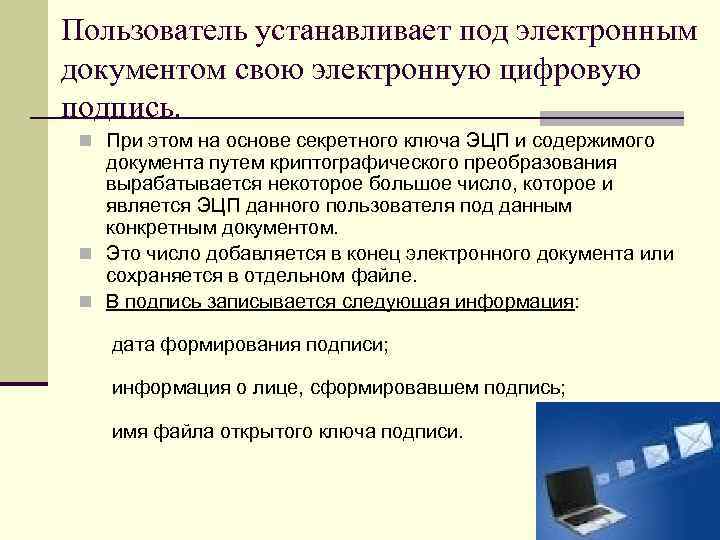 Пользователь устанавливает под электронным документом свою электронную цифровую подпись.

При этом на основе секретного ключа ЭЦП и содержимого документа путем криптографического преобразования вырабатывается некоторое большое число, которое и является ЭЦП данного пользователя под данным конкретным документом.

Это число добавляется в конец электронного документа или сохраняется в отдельном файле.

В подпись записывается следующая информация:

дата формирования подписи;

информация о лице, сформировавшем подпись;

имя файла открытого ключа подписи.